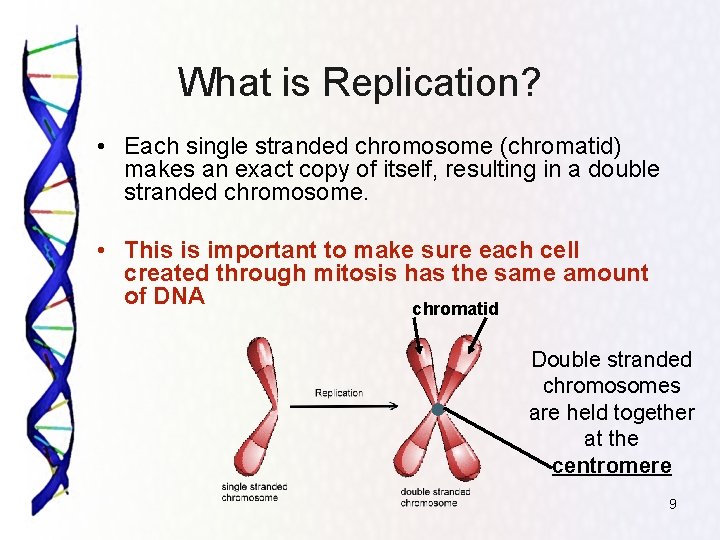 What is Replication?

• Each single stranded chromosome (chromatid) makes an exact copy of itself, resulting in a double stranded chromosome.

• This is important to make sure each cell created through mitosis has the same amount of DNA

chromatid

Replication

single stranded chromosome

double stranded chromosome

Double stranded chromosomes are held together at the centromere

9